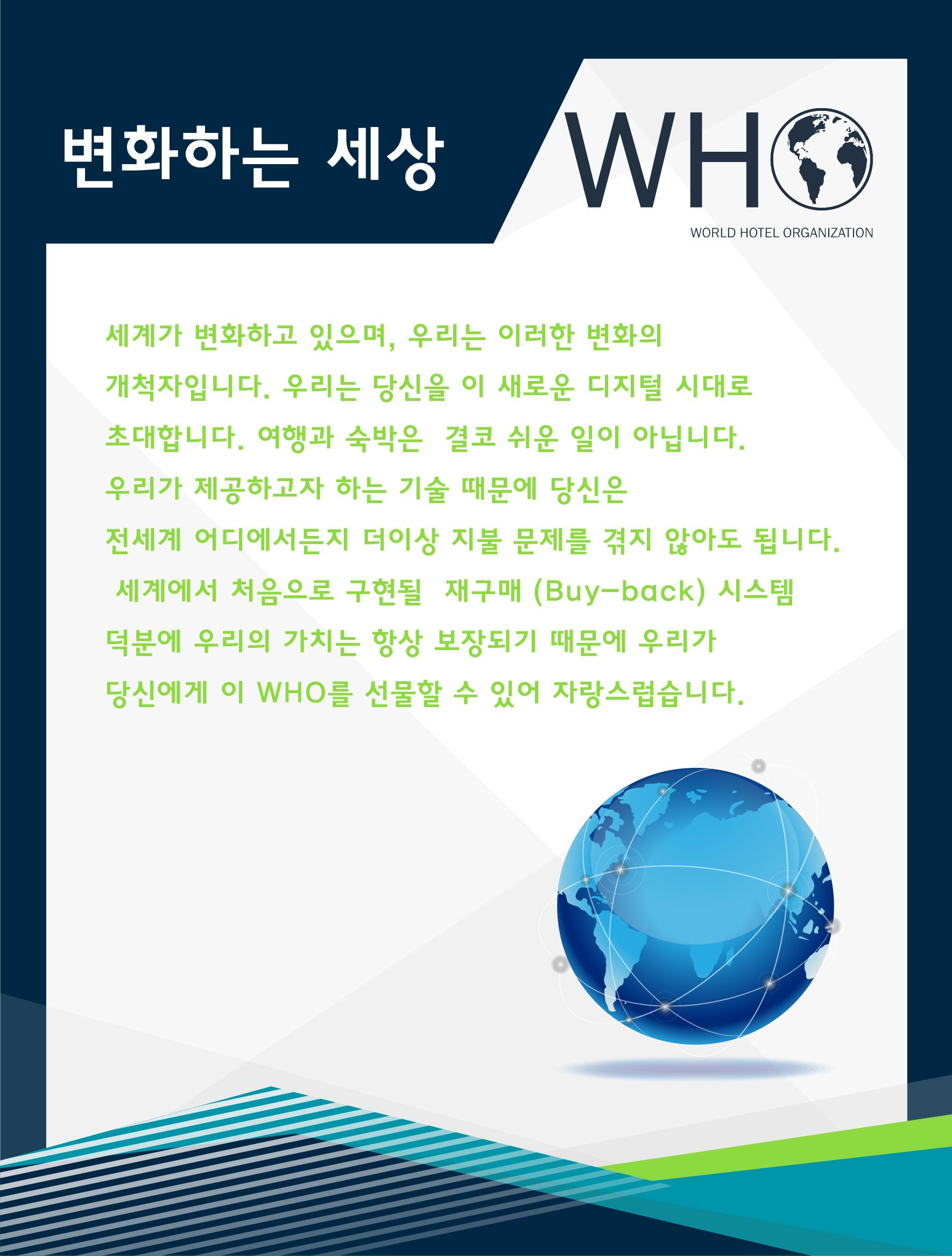 변화하는 세상

WHO
WORLD HOTEL ORGANIZATION

세계가 변화하고 있으며, 우리는 이러한 변화의 개척자입니다. 우리는 당신을 이 새로운 디지털 시대로 초대합니다. 여행과 숙박은  결코 쉬운 일이 아닙니다. 우리가 제공하고자 하는 기술 때문에 당신은 전세계 어디에서든지 더이상 지불 문제를 겪지 않아도 됩니다. 세계에서 처음으로 구현될  재구매 (Buy-back) 시스템 덕분에 우리의 가치는 항상 보장되기 때문에 우리가 당신에게 이 WHO를 선물할 수 있어 자랑스럽습니다.